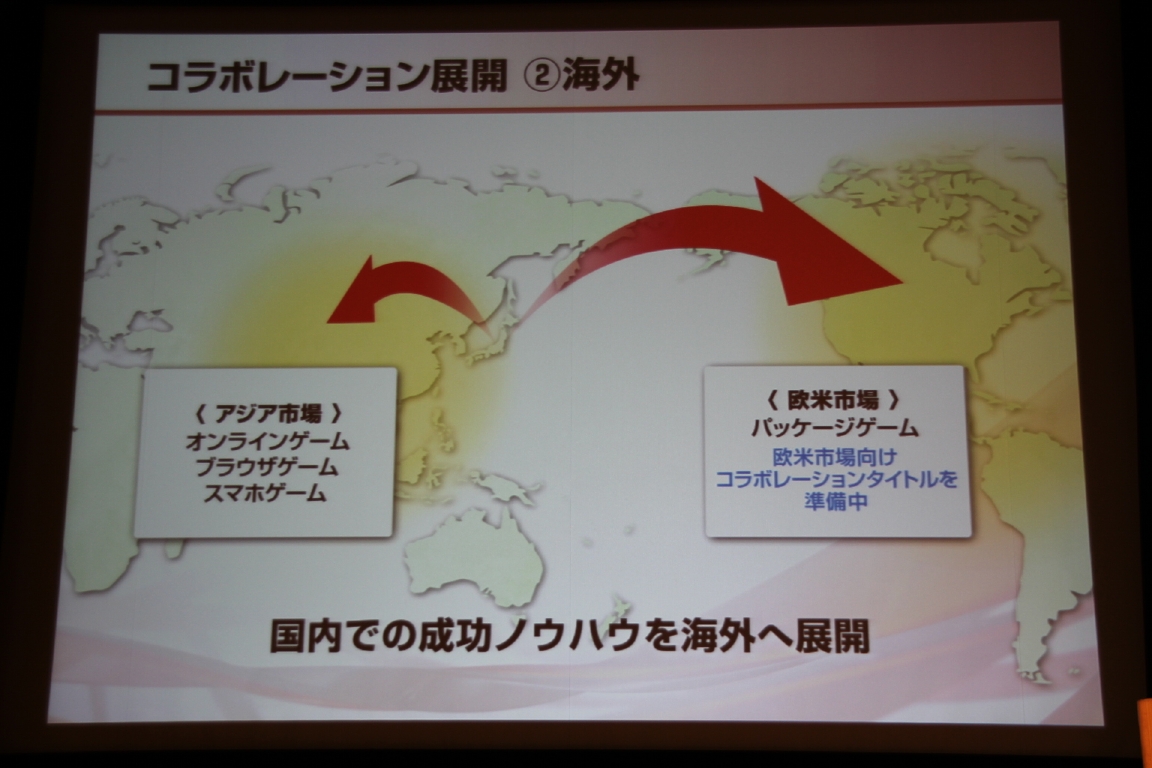 コラボレーション展開 ②海外

〈 アジア市場 〉
オンラインゲーム
ブラウザゲーム
スマホゲーム

〈 欧米市場 〉
パッケージゲーム
欧米市場向け
コラボレーションタイトルを
準備中

国内での成功ノウハウを海外へ展開